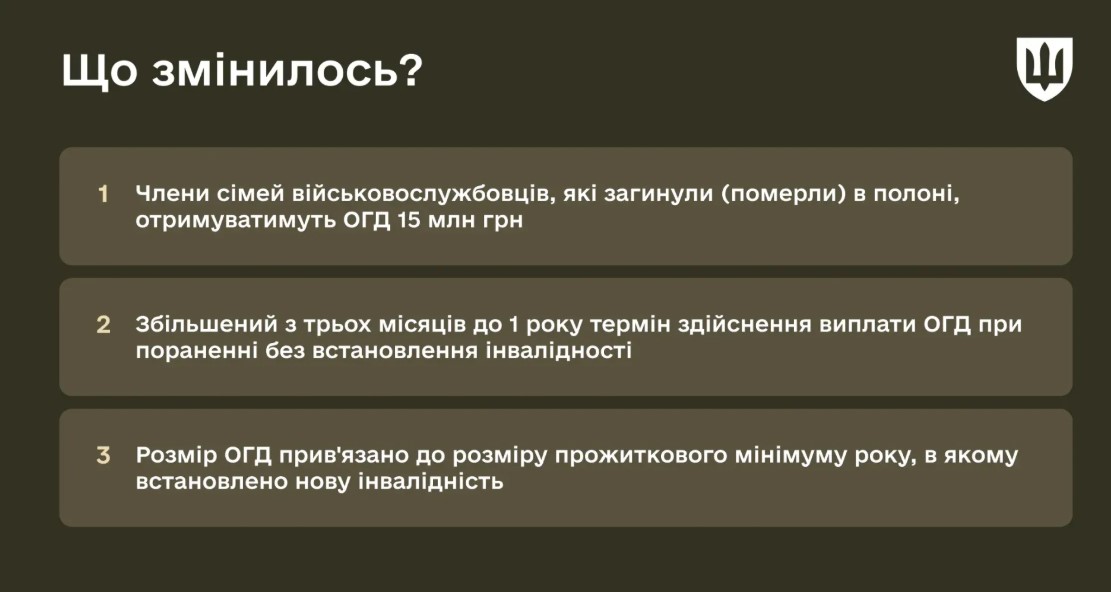 Що змінилось?

1 Члени сімей військовослужбовців, які загинули (померли) в полоні, отримуватимуть ОГД 15 млн грн

2 Збільшений з трьох місяців до 1 року термін здійснення виплати ОГД при пораненні без встановлення інвалідності

3 Розмір ОГД прив'язано до розміру прожиткового мінімуму року, в якому встановлено нову інвалідність